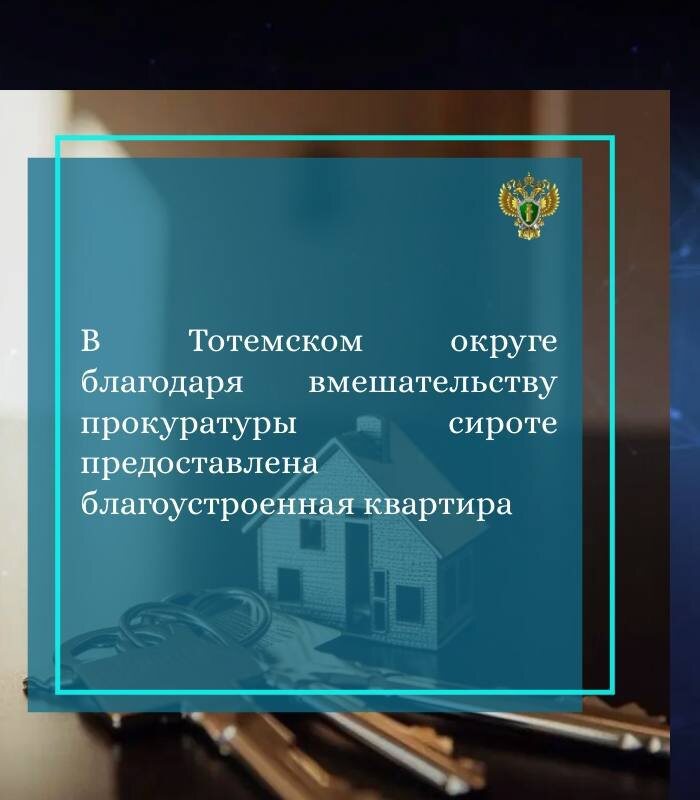 В Тотемском округе благодаря вмешательству прокуратуры сироте предоставлена благоустроенная квартира